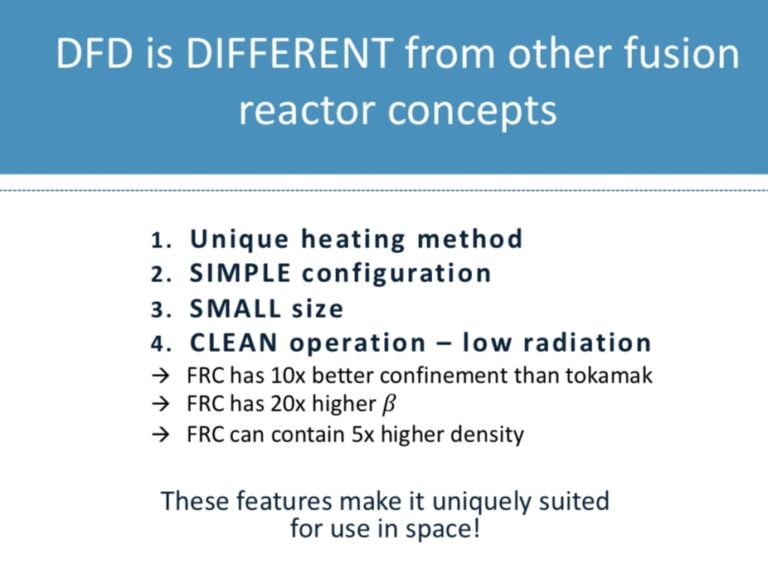 DFD is DIFFERENT from other fusion reactor concepts

1. Unique heating method
2. SIMPLE configuration
3. SMALL size
4. CLEAN operation – low radiation
→ FRC has 10x better confinement than tokamak
→ FRC has 20x higher $\beta$
→ FRC can contain 5x higher density

These features make it uniquely suited for use in space!